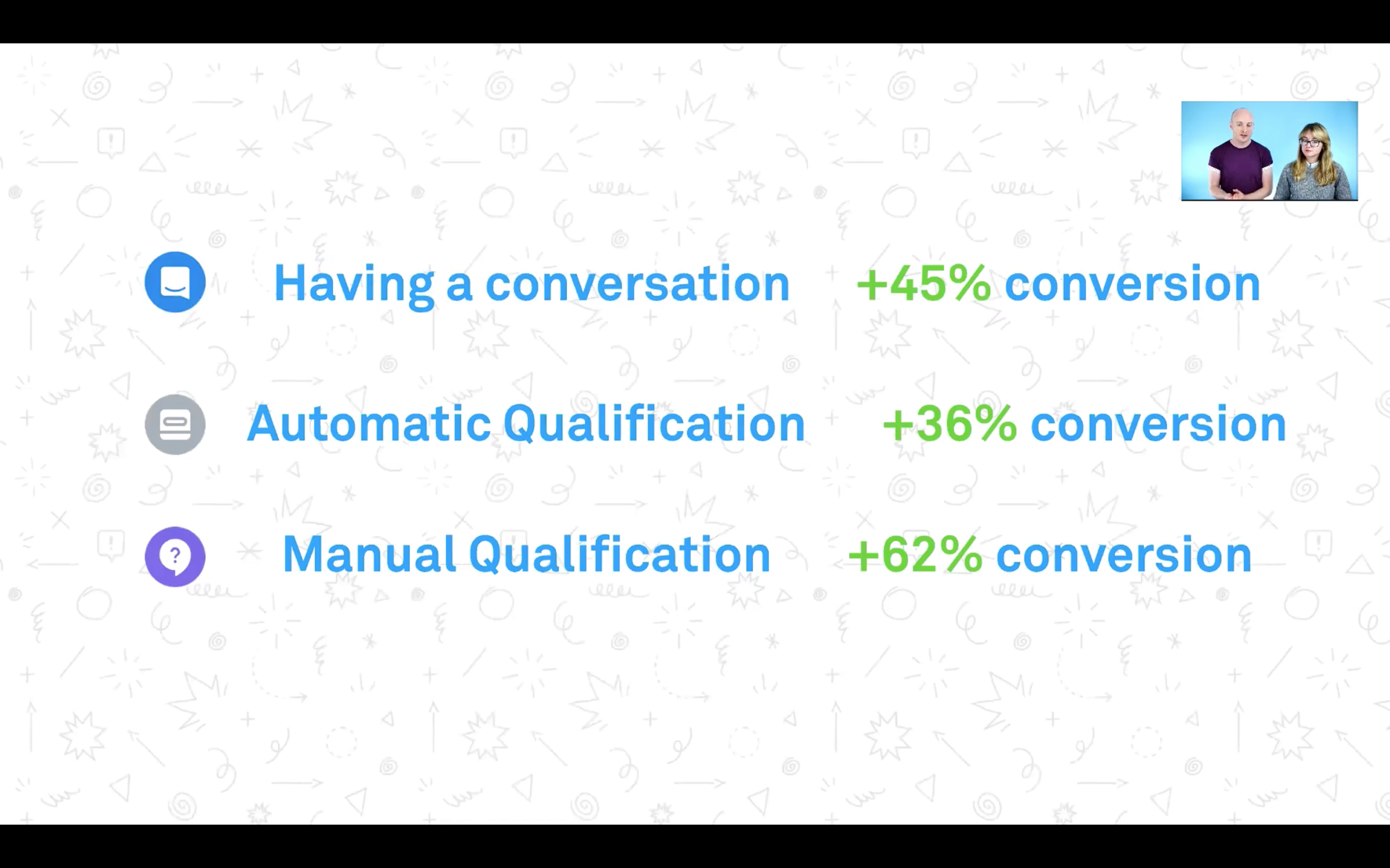 Having a conversation +45% conversion

Automatic Qualification +36% conversion

Manual Qualification +62% conversion